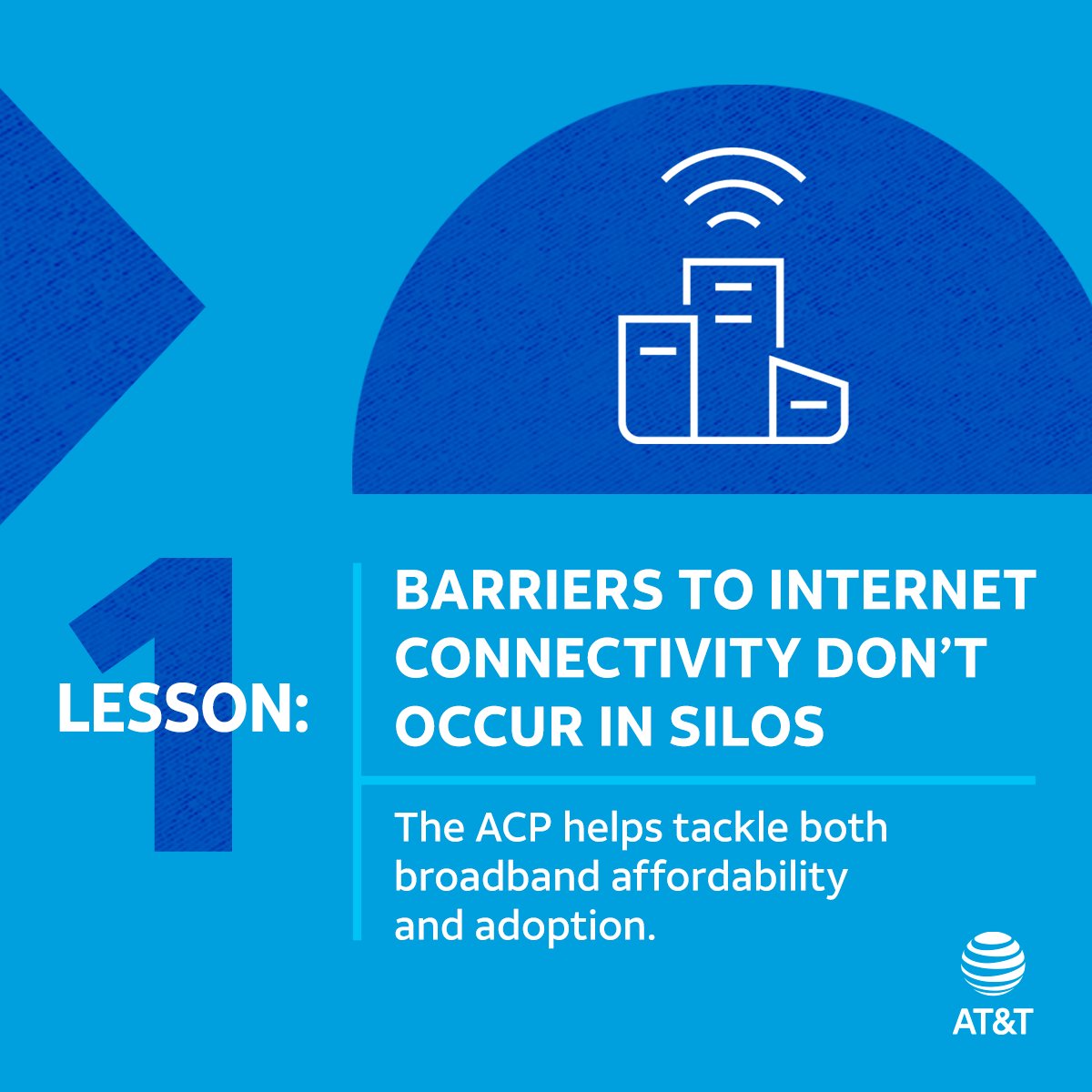 1
LESSON:

BARRIERS TO INTERNET CONNECTIVITY DON'T OCCUR IN SILOS

The ACP helps tackle both broadband affordability and adoption.

AT&T